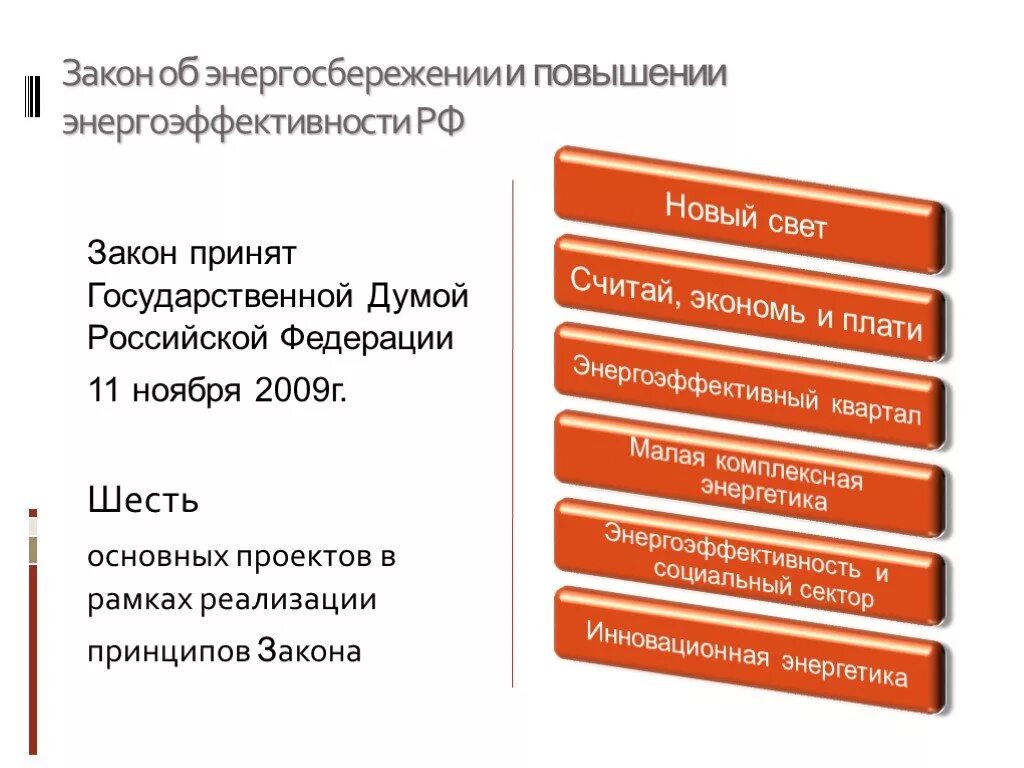 Закон об энергосбережении и повышении энергоэффективности РФ

Закон принят Государственной Думой Российской Федерации

11 ноября 2009г.

Шесть

основных проектов в рамках реализации принципов Закона

Новый свет

Считай, экономь и плати

Энергоэффективный квартал

Малая комплексная энергетика

Энергоэффективность и социальный сектор

Инновационная энергетика